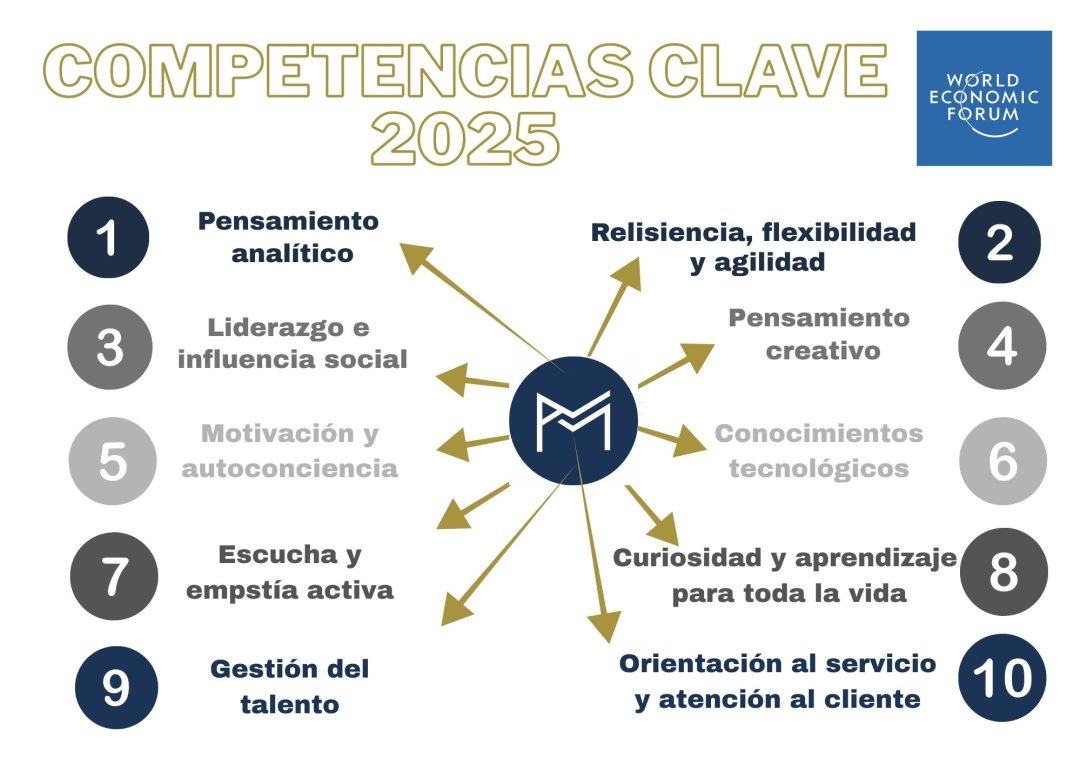 COMPETENCIAS CLAVE 2025

WORLD ECONOMIC FORUM

1 Pensamiento analítico

2 Relisiencia, flexibilidad y agilidad

3 Liderazgo e influencia social

4 Pensamiento creativo

5 Motivación y autoconciencia

6 Conocimientos tecnológicos

7 Escucha y empstía activa

8 Curiosidad y aprendizaje para toda la vida

9 Gestión del talento

10 Orientación al servicio y atención al cliente